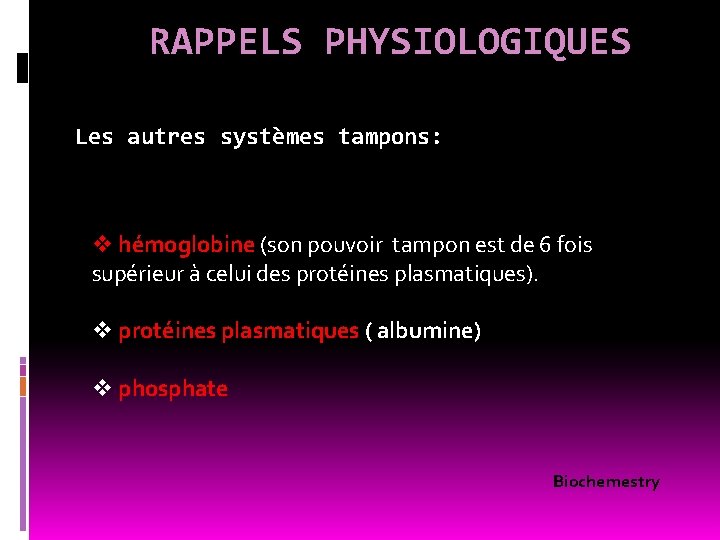 RAPPELS PHYSIOLOGIQUES

Les autres systèmes tampons:

❖ hémoglobine (son pouvoir tampon est de 6 fois supérieur à celui des protéines plasmatiques).

❖ protéines plasmatiques ( albumine)

❖ phosphate

Biochemestry